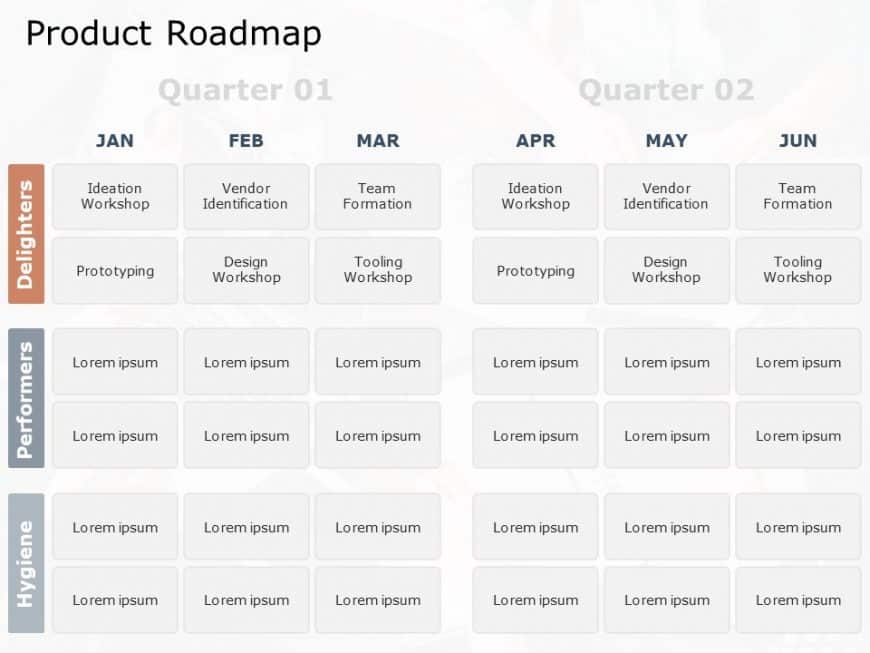 Product Roadmap

| | Quarter 01 | | | Quarter 02 | | |
|---|---|---|---|---|---|---|
| | JAN | FEB | MAR | APR | MAY | JUN |
| Delighters | Ideation Workshop | Vendor Identification | Team Formation | Ideation Workshop | Vendor Identification | Team Formation |
| | Prototyping | Design Workshop | Tooling Workshop | Prototyping | Design Workshop | Tooling Workshop |
| Performers | Lorem ipsum | Lorem ipsum | Lorem ipsum | Lorem ipsum | Lorem ipsum | Lorem ipsum |
| | Lorem ipsum | Lorem ipsum | Lorem ipsum | Lorem ipsum | Lorem ipsum | Lorem ipsum |
| Hygiene | Lorem ipsum | Lorem ipsum | Lorem ipsum | Lorem ipsum | Lorem ipsum | Lorem ipsum |
| | Lorem ipsum | Lorem ipsum | Lorem ipsum | Lorem ipsum | Lorem ipsum | Lorem ipsum |